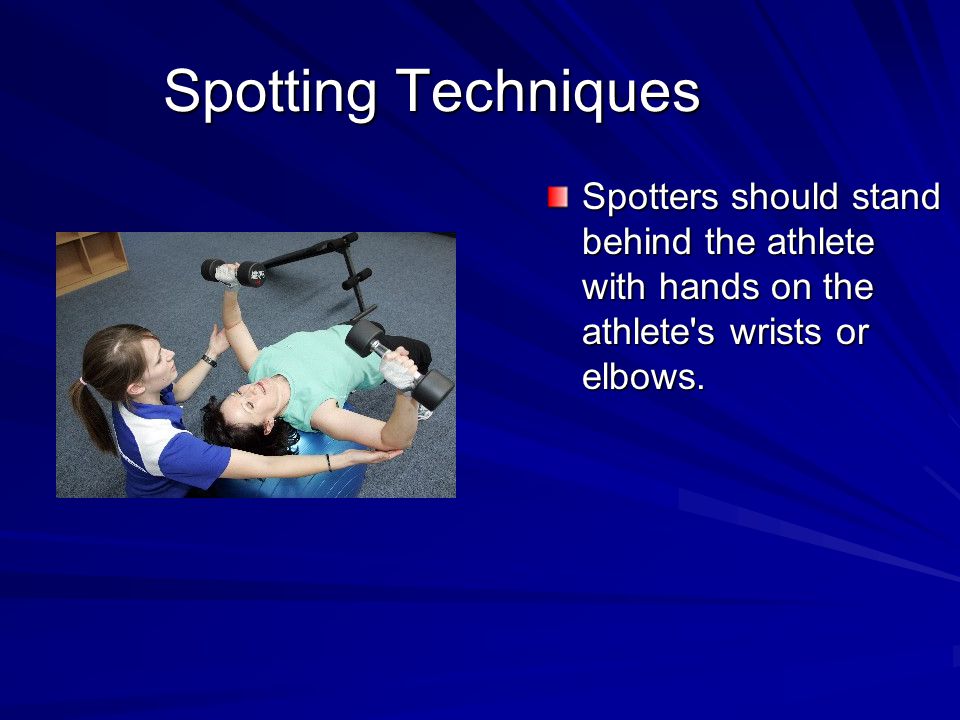 Spotting Techniques

Spotters should stand behind the athlete with hands on the athlete's wrists or elbows.